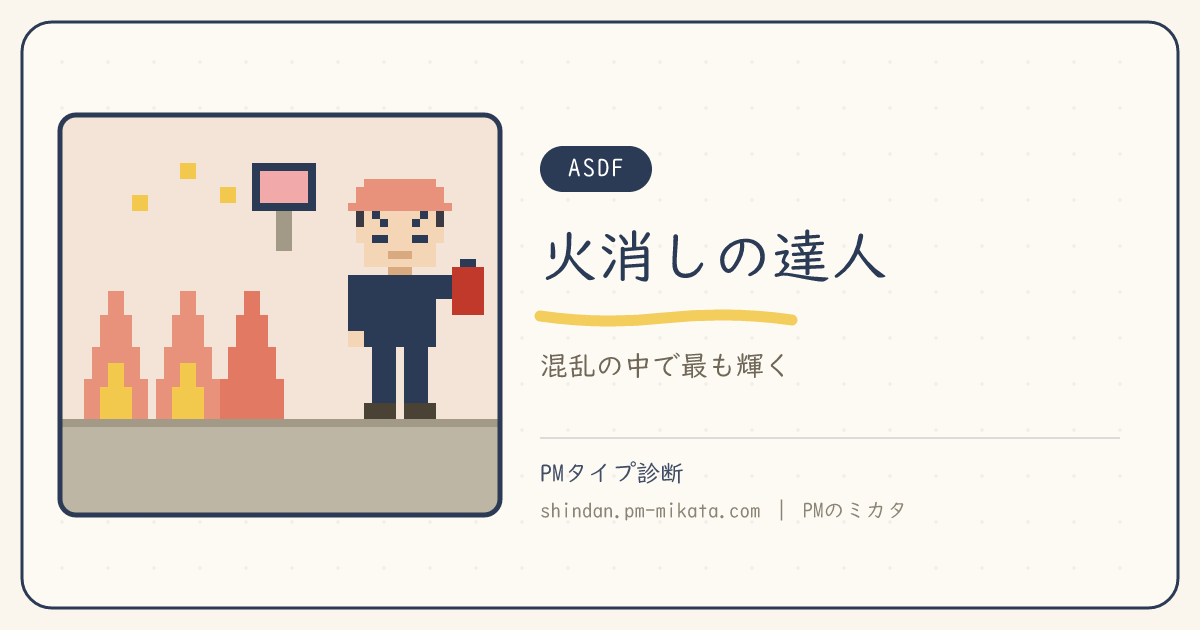 ASDF

火消しの達人

混乱の中で最も輝く

PMタイプ診断

shindan.pm-mikata.com | PMのミカタ